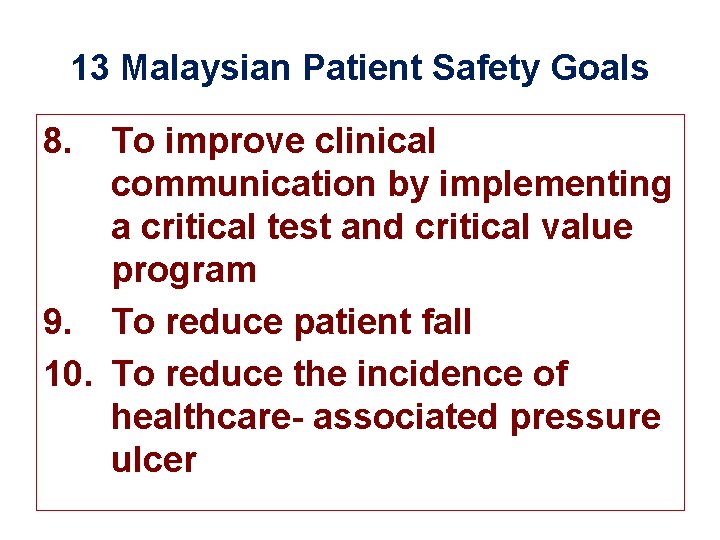 13 Malaysian Patient Safety Goals

8. To improve clinical communication by implementing a critical test and critical value program

9. To reduce patient fall

10. To reduce the incidence of healthcare- associated pressure ulcer